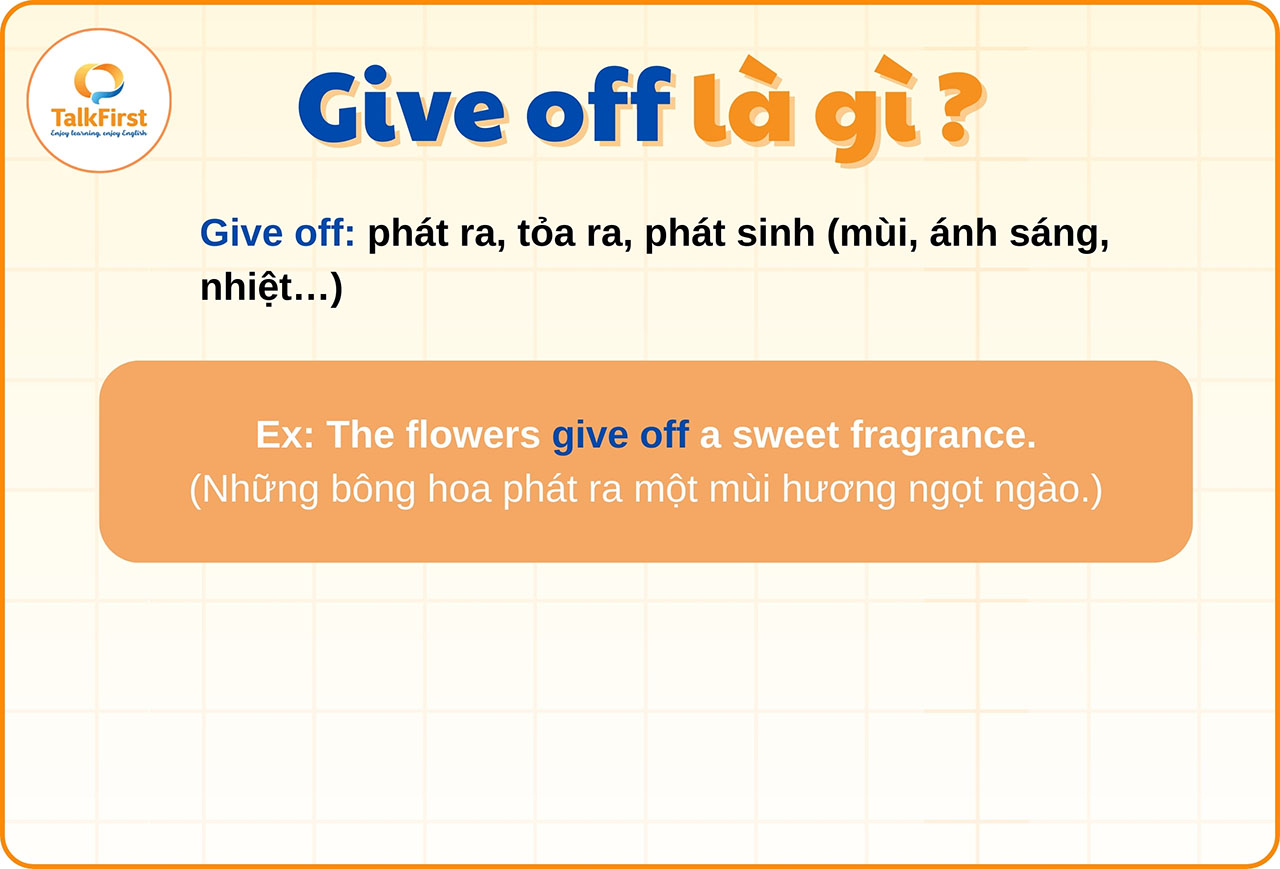 TalkFirst
Enjoy learning, enjoy English

Give off là gì ?

Give off: phát ra, tỏa ra, phát sinh (mùi, ánh sáng, nhiệt…)

Ex: The flowers give off a sweet fragrance.
(Những bông hoa phát ra một mùi hương ngọt ngào.)